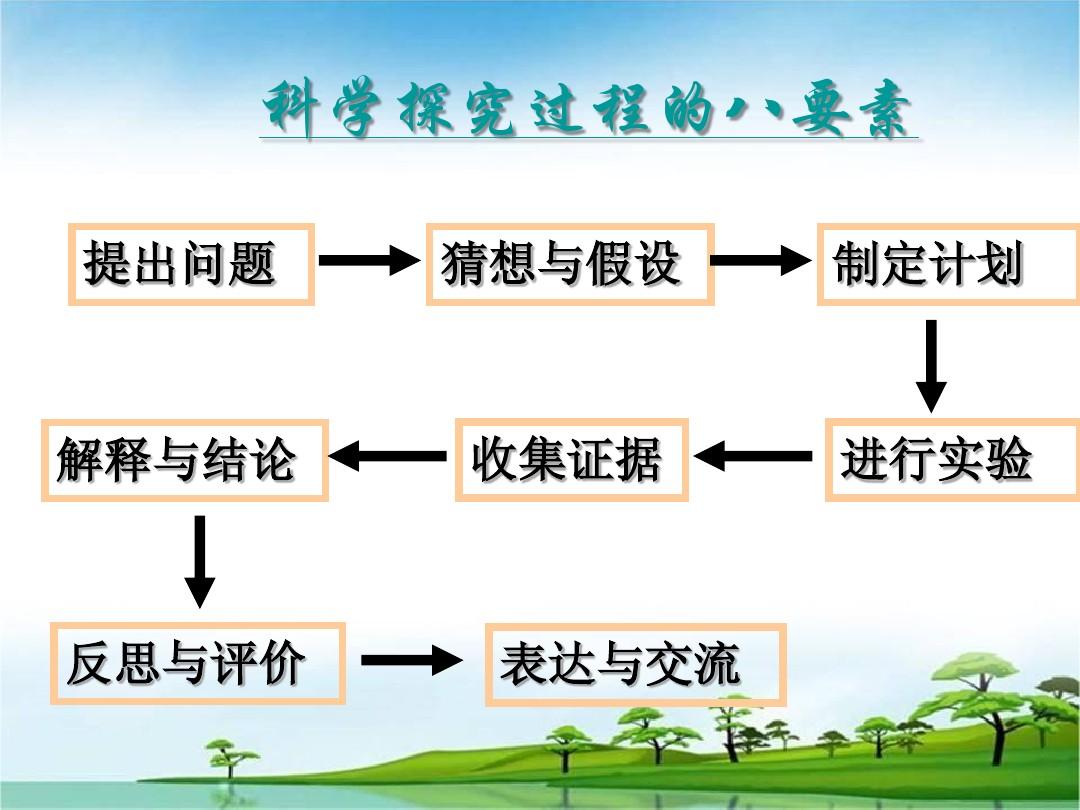 科学探究过程的八要素

提出问题

猜想与假设

制定计划

进行实验

收集证据

解释与结论

反思与评价

表达与交流